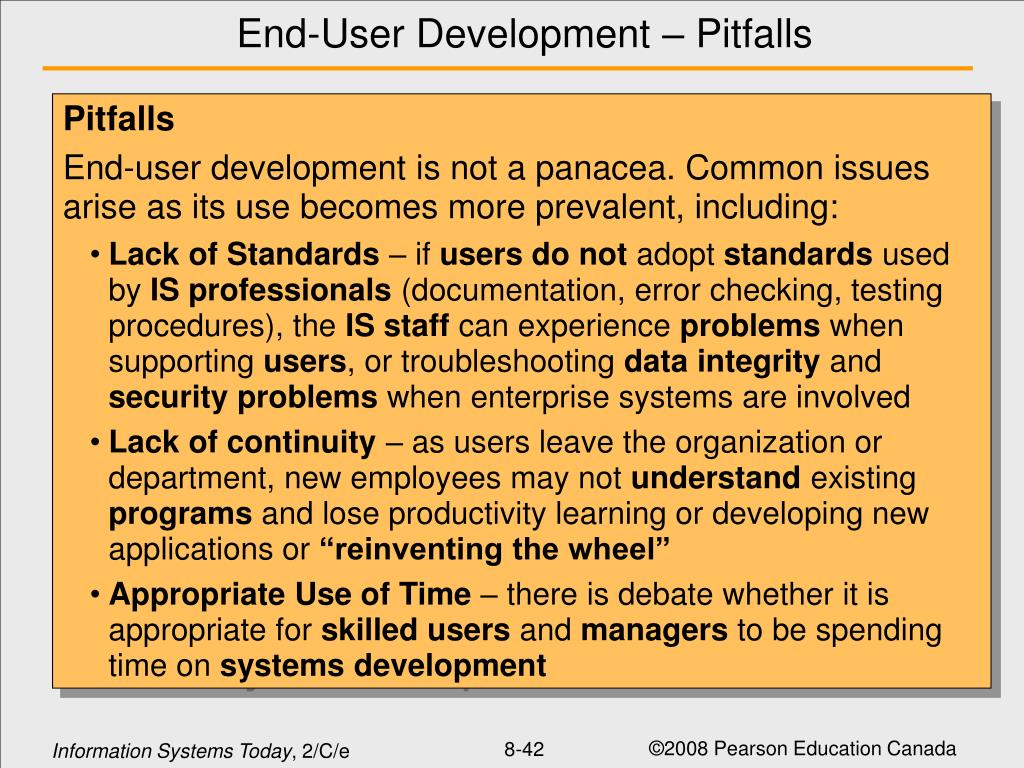 End-User Development – Pitfalls

Pitfalls

End-user development is not a panacea. Common issues arise as its use becomes more prevalent, including:

• Lack of Standards – if users do not adopt standards used by IS professionals (documentation, error checking, testing procedures), the IS staff can experience problems when supporting users, or troubleshooting data integrity and security problems when enterprise systems are involved

• Lack of continuity – as users leave the organization or department, new employees may not understand existing programs and lose productivity learning or developing new applications or "reinventing the wheel"

• Appropriate Use of Time – there is debate whether it is appropriate for skilled users and managers to be spending time on systems development

Information Systems Today, 2/C/e

8-42

©2008 Pearson Education Canada